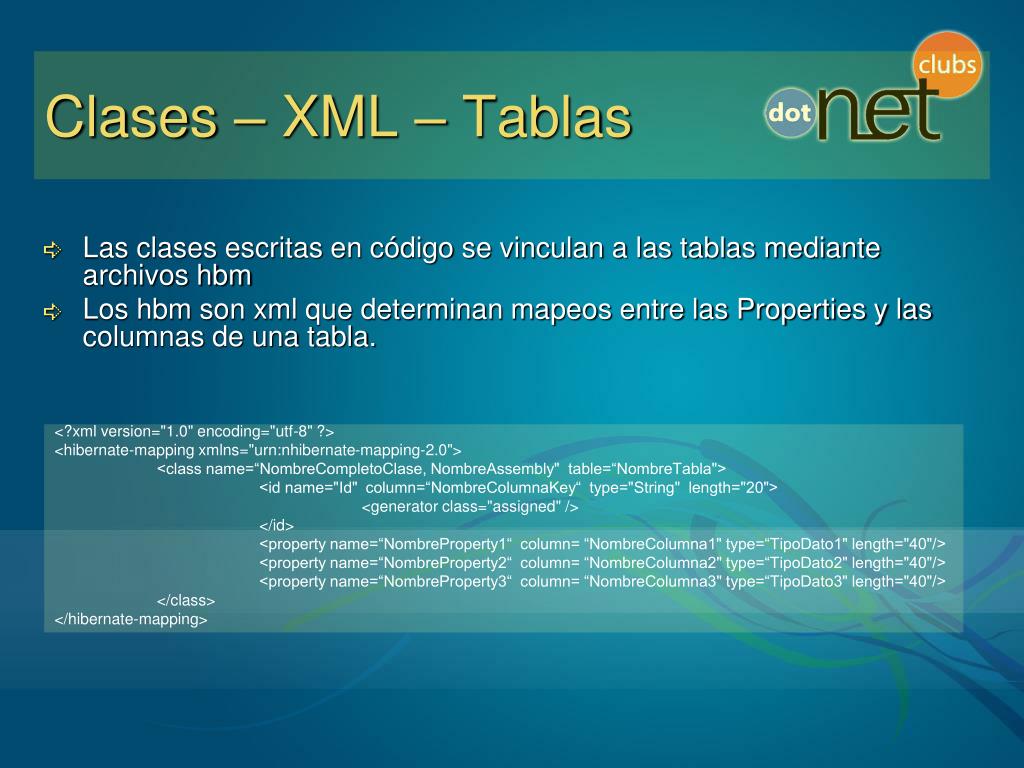 Clases – XML – Tablas

dot net clubs

Las clases escritas en código se vinculan a las tablas mediante archivos hbm

Los hbm son xml que determinan mapeos entre las Properties y las columnas de una tabla.

<?xml version="1.0" encoding="utf-8" ?>
<hibernate-mapping xmlns="urn:nhibernate-mapping-2.0">
<class name=“NombreCompletoClase, NombreAssembly"  table=“NombreTabla">
<id name="Id"  column=“NombreColumnaKey“  type="String"  length="20">
<generator class="assigned" />
</id>
<property name=“NombreProperty1“  column= “NombreColumna1" type=“TipoDato1" length="40"/>
<property name=“NombreProperty2“  column= “NombreColumna2" type=“TipoDato2" length="40"/>
<property name=“NombreProperty3“  column= “NombreColumna3" type=“TipoDato3" length="40"/>
</class>
</hibernate-mapping>